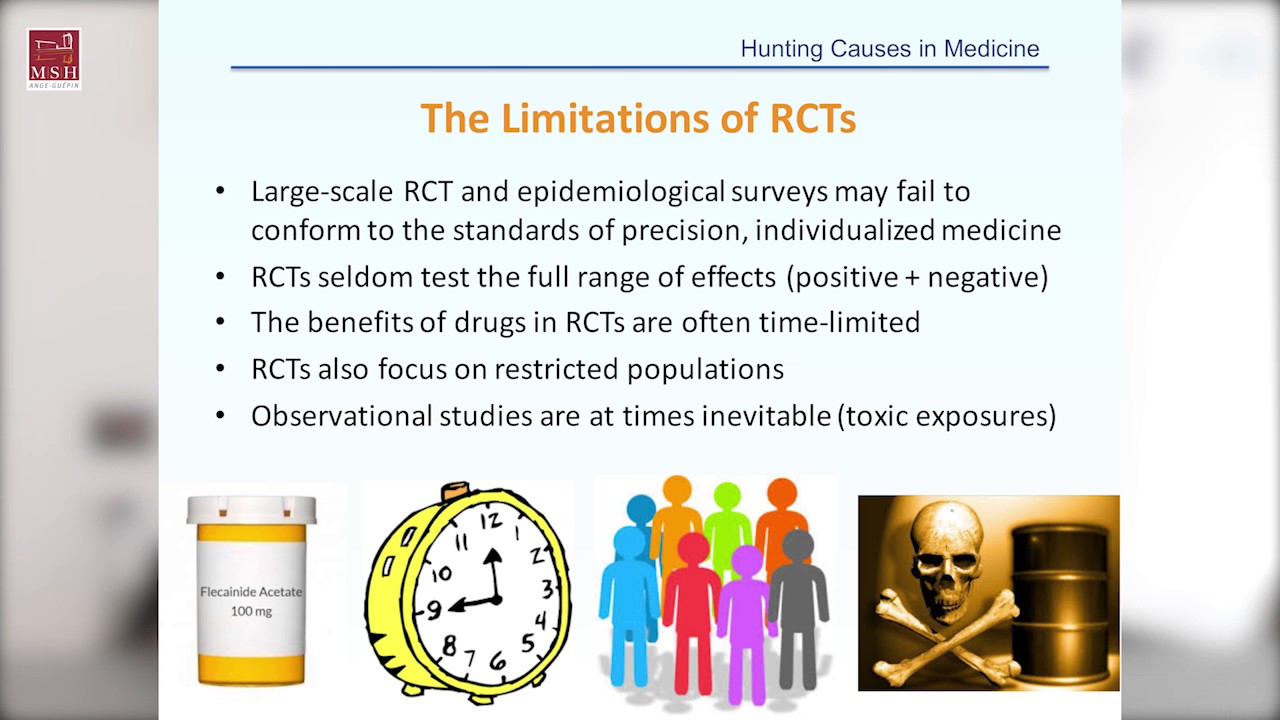 MSH
ANGE-GUÉPIN

Hunting Causes in Medicine

The Limitations of RCTs

• Large-scale RCT and epidemiological surveys may fail to conform to the standards of precision, individualized medicine
• RCTs seldom test the full range of effects (positive + negative)
• The benefits of drugs in RCTs are often time-limited
• RCTs also focus on restricted populations
• Observational studies are at times inevitable (toxic exposures)

Flecainide Acetate
100 mg

12 1 2 3 4 5 6 7 8 9 10 11